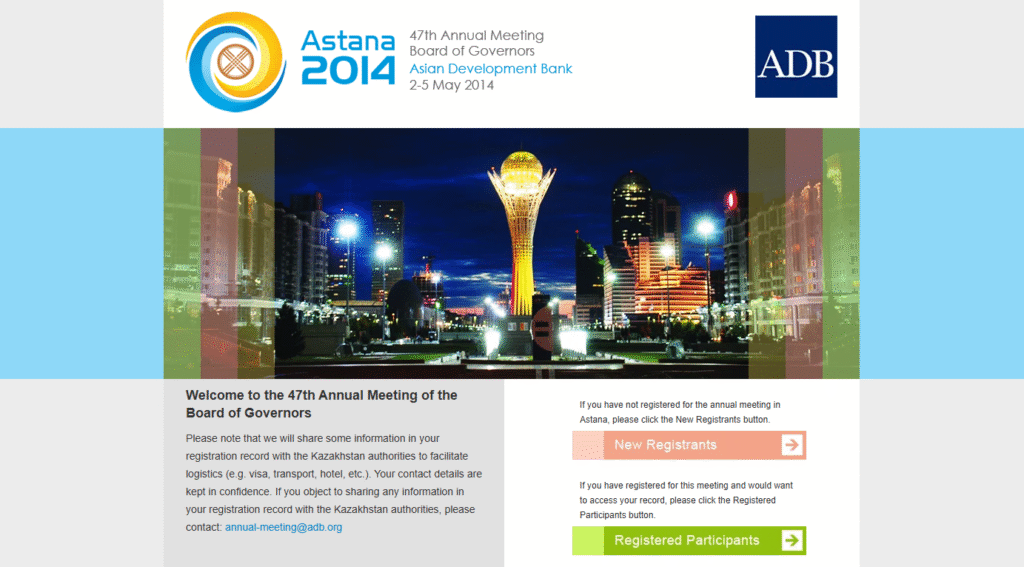 Astana 2014

47th Annual Meeting
Board of Governors
Asian Development Bank
2-5 May 2014

ADB

Welcome to the 47th Annual Meeting of the Board of Governors

Please note that we will share some information in your registration record with the Kazakhstan authorities to facilitate logistics (e.g. visa, transport, hotel, etc.). Your contact details are kept in confidence. If you object to sharing any information in your registration record with the Kazakhstan authorities, please contact: annual-meeting@adb.org

If you have not registered for the annual meeting in Astana, please click the New Registrants button.

New Registrants

If you have registered for this meeting and would want to access your record, please click the Registered Participants button.

Registered Participants